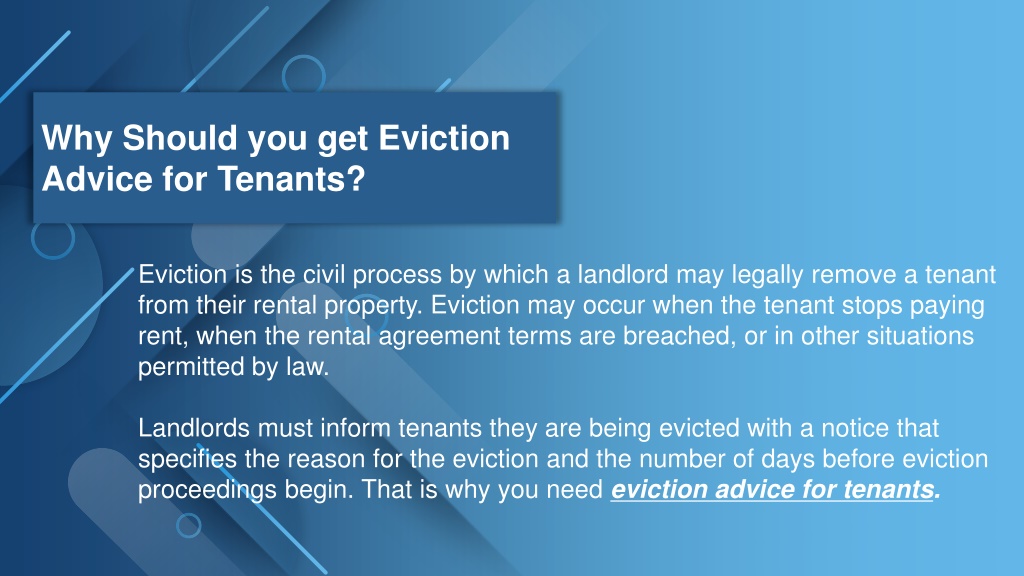 Why Should you get Eviction Advice for Tenants?

Eviction is the civil process by which a landlord may legally remove a tenant from their rental property. Eviction may occur when the tenant stops paying rent, when the rental agreement terms are breached, or in other situations permitted by law.

Landlords must inform tenants they are being evicted with a notice that specifies the reason for the eviction and the number of days before eviction proceedings begin. That is why you need eviction advice for tenants.